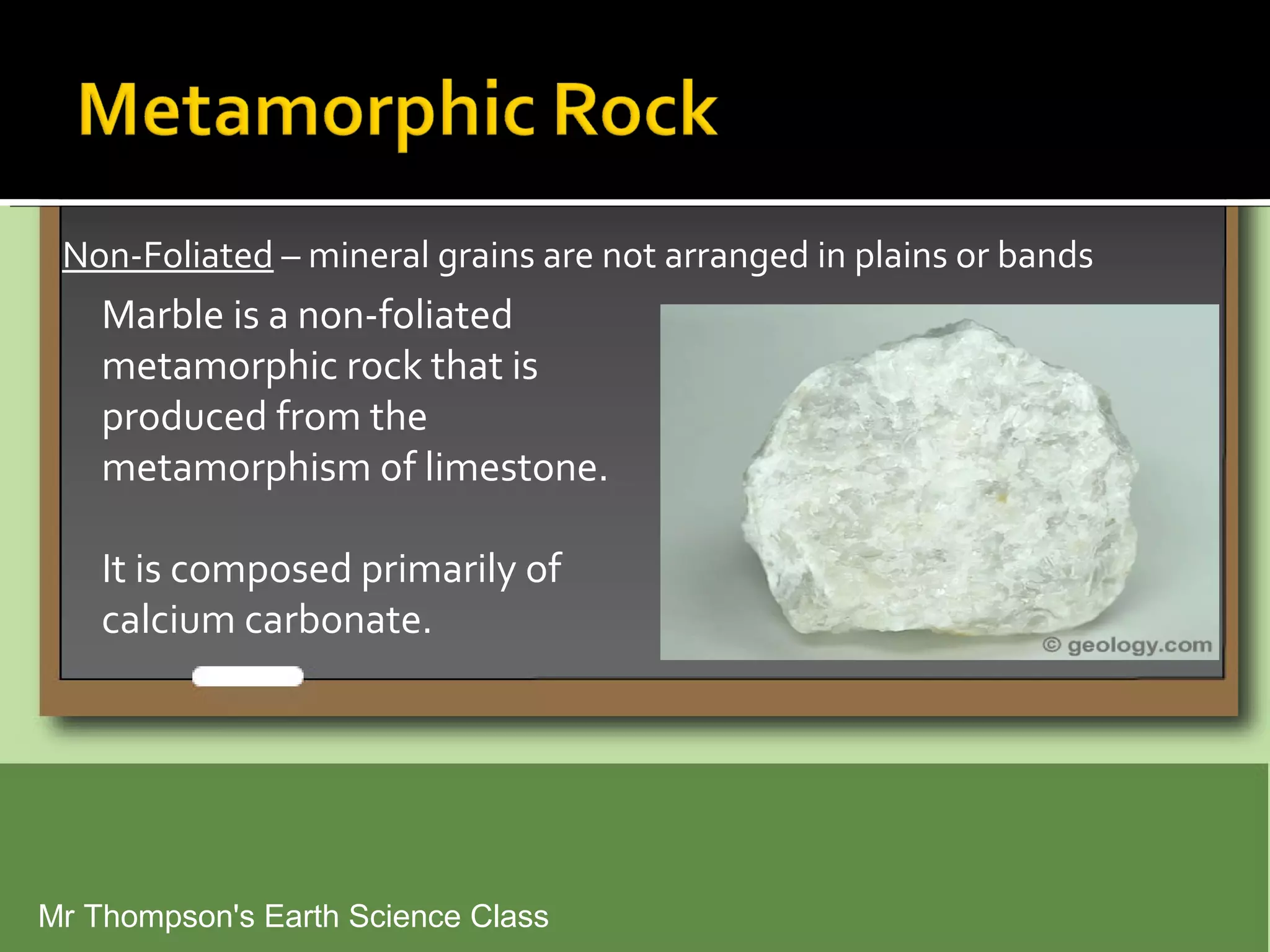 Metamorphic Rock

Non-Foliated – mineral grains are not arranged in plains or bands

Marble is a non-foliated metamorphic rock that is produced from the metamorphism of limestone.

It is composed primarily of calcium carbonate.

© geology.com

Mr Thompson's Earth Science Class